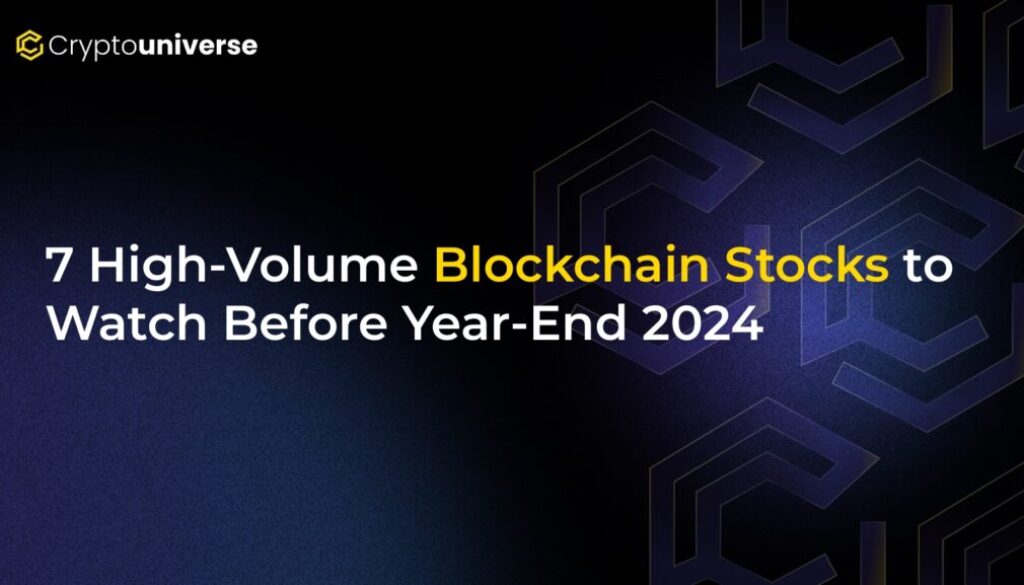 Cryptouniverse

7 High-Volume Blockchain Stocks to Watch Before Year-End 2024